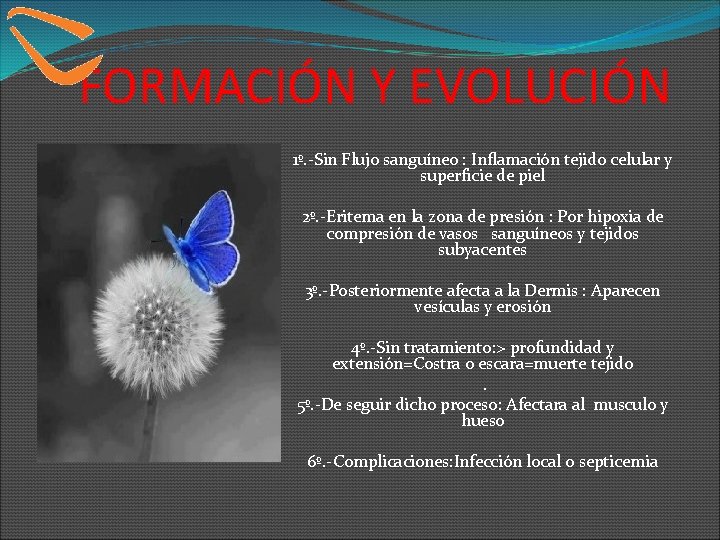 FORMACIÓN Y EVOLUCIÓN

1º.-Sin Flujo sanguíneo : Inflamación tejido celular y superficie de piel

2º.-Eritema en la zona de presión : Por hipoxia de compresión de vasos sanguíneos y tejidos subyacentes

3º.-Posteriormente afecta a la Dermis : Aparecen vesículas y erosión

4º.-Sin tratamiento:> profundidad y extensión=Costra o escara=muerte tejido
.
5º.-De seguir dicho proceso: Afectara al musculo y hueso

6º.-Complicaciones:Infección local o septicemia